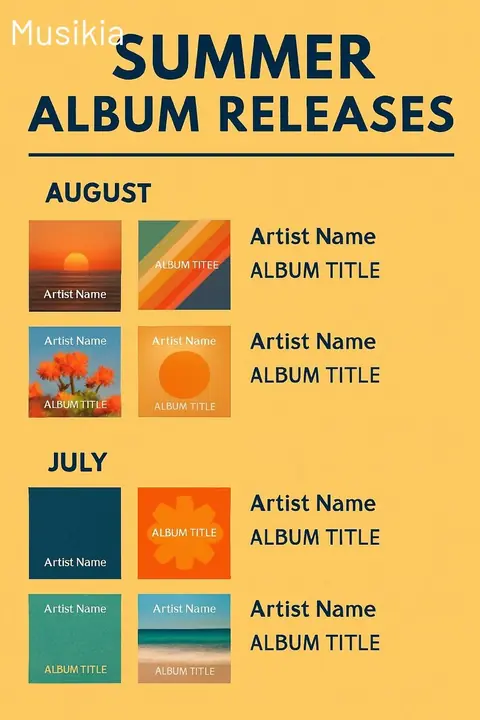 Musikia

SUMMER ALBUM RELEASES

AUGUST

Artist Name

ALBUM TITEE

Artist Name
ALBUM TITLE

Artist Name
ALBUM TITLE

Artist Name
ALBUM TITLE

Artist Name
ALBUM TITLE

JULY

Artist Name

ALBUM TITLE

Artist Name
ALBUM TITLE

Artist Name
ALBUM TITLE

Artist Name
ALBUM TITLE

Artist Name
ALBUM TITLE